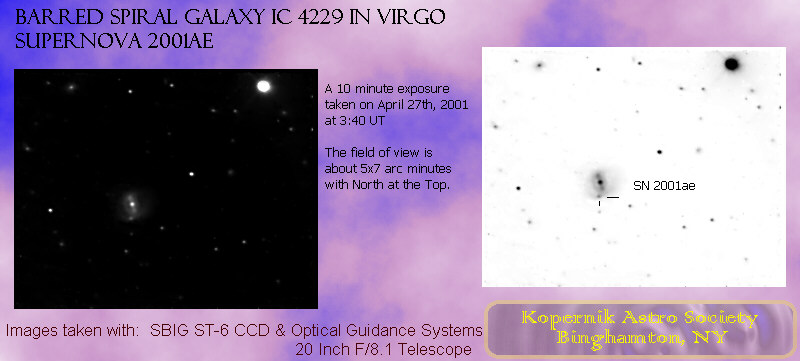 BARRED SPIRAL GALAXY IC 4229 IN VIRGO
SUPERNOVA 2001AE

A 10 minute exposure taken on April 27th, 2001 at 3:40 UT

The field of view is about 5x7 arc minutes with North at the Top.

SN 2001ae

Images taken with: SBIG ST-6 CCD & Optical Guidance Systems
20 Inch F/8.1 Telescope

Kopernik Astro Society
Binghamton, NY